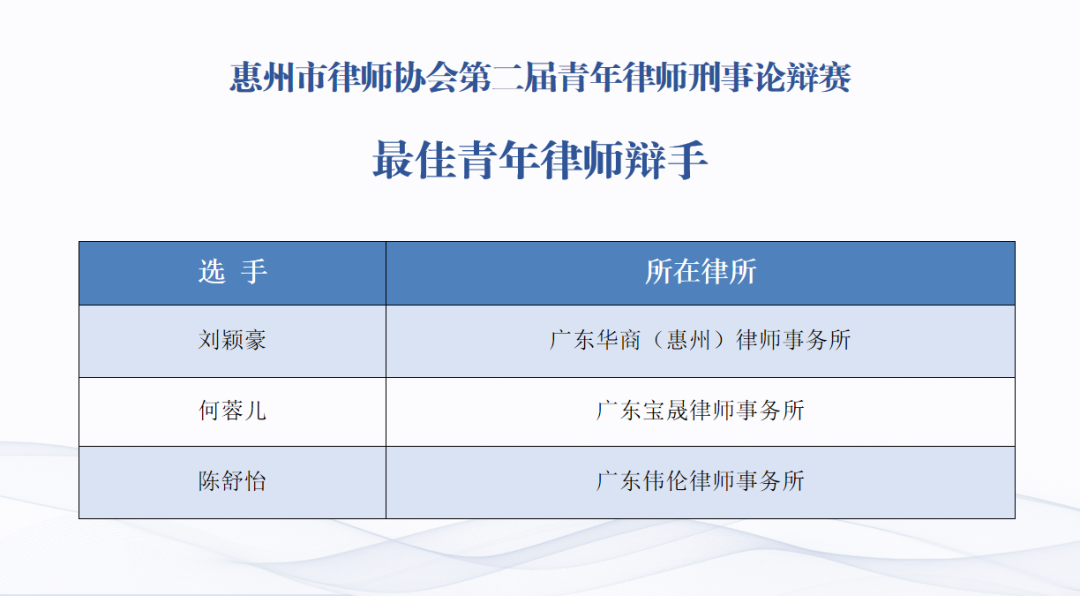 惠州市律师协会第二届青年律师刑事论辩赛

最佳青年律师辩手

| 选 手 | 所在律所 |
|---|---|
| 刘颖豪 | 广东华商（惠州）律师事务所 |
| 何蓉儿 | 广东宝晟律师事务所 |
| 陈舒怡 | 广东伟伦律师事务所 |